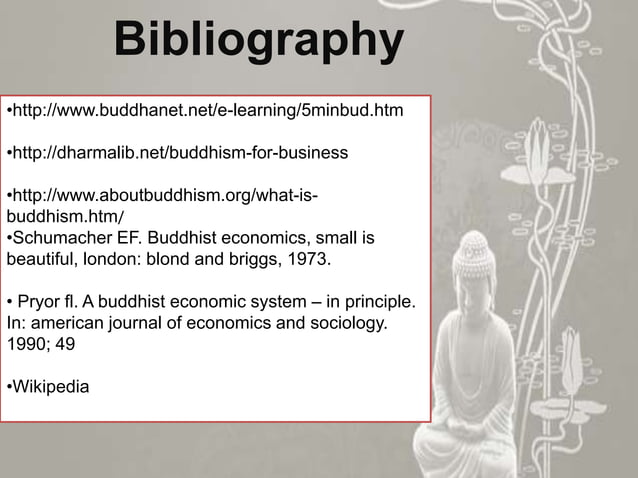 Bibliography

•http://www.buddhanet.net/e-learning/5minbud.htm

•http://dharmalib.net/buddhism-for-business

•http://www.aboutbuddhism.org/what-is-buddhism.htm/
•Schumacher EF. Buddhist economics, small is beautiful, london: blond and briggs, 1973.

• Pryor fl. A buddhist economic system – in principle. In: american journal of economics and sociology. 1990; 49

•Wikipedia